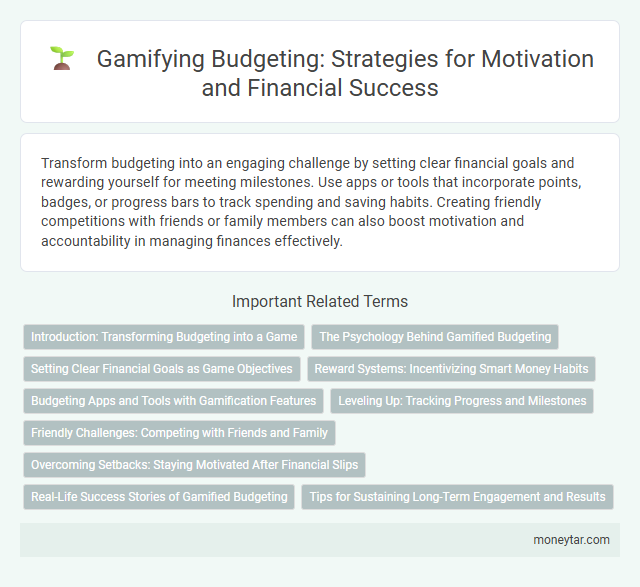 Gamifying Budgeting: Strategies for Motivation and Financial Success

Transform budgeting into an engaging challenge by setting clear financial goals and rewarding yourself for meeting milestones. Use apps or tools that incorporate points, badges, or progress bars to track spending and saving habits. Creating friendly competitions with friends or family members can also boost motivation and accountability in managing finances effectively.

Important Related Terms

Introduction: Transforming Budgeting into a Game

The Psychology Behind Gamified Budgeting

Setting Clear Financial Goals as Game Objectives

Reward Systems: Incentivizing Smart Money Habits

Budgeting Apps and Tools with Gamification Features

Leveling Up: Tracking Progress and Milestones

Friendly Challenges: Competing with Friends and Family

Overcoming Setbacks: Staying Motivated After Financial Slips

Real-Life Success Stories of Gamified Budgeting

Tips for Sustaining Long-Term Engagement and Results

moneytar.com